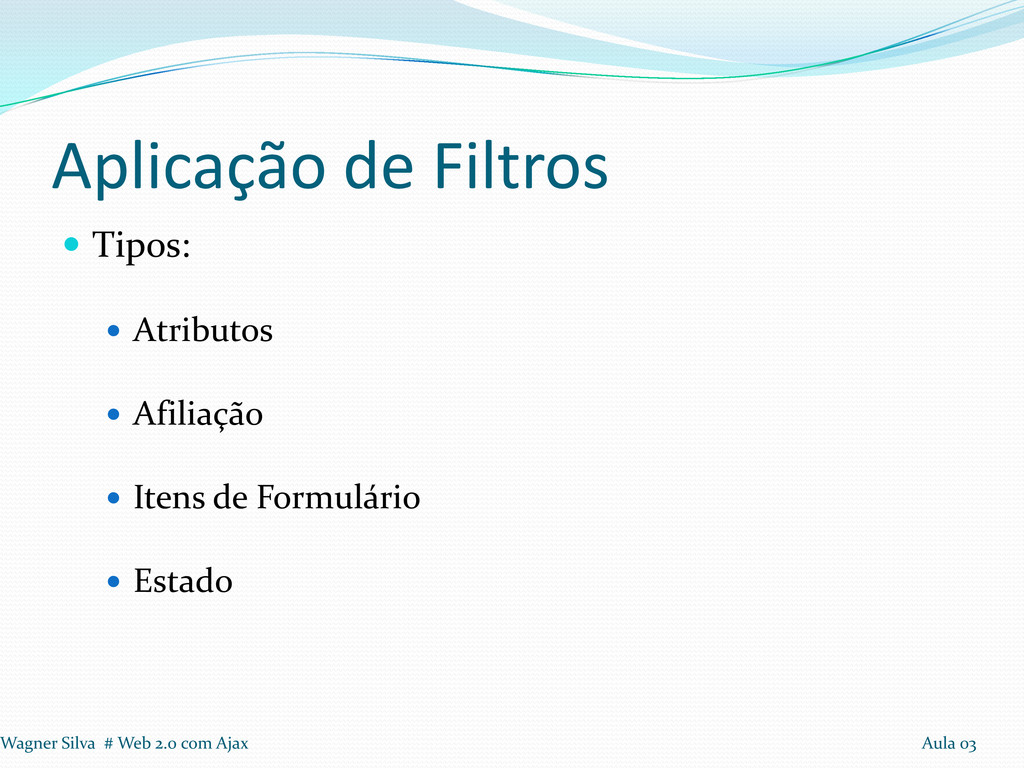 Aplicação de Filtros

Tipos:

Atributos

Afiliação

Itens de Formulário

Estado

Wagner Silva # Web 2.0 com Ajax

Aula 03